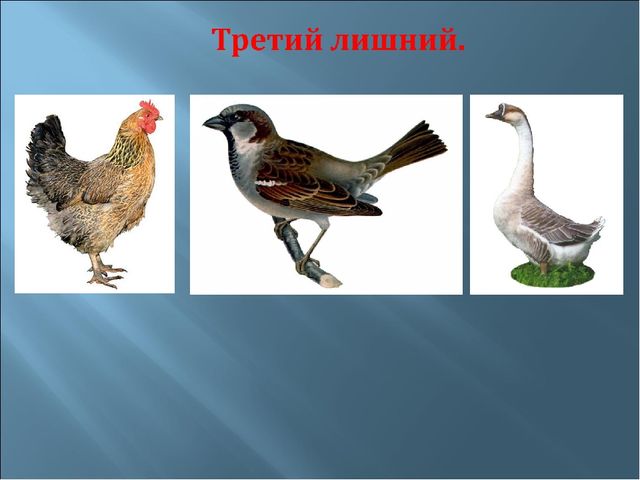 Третий лишний.